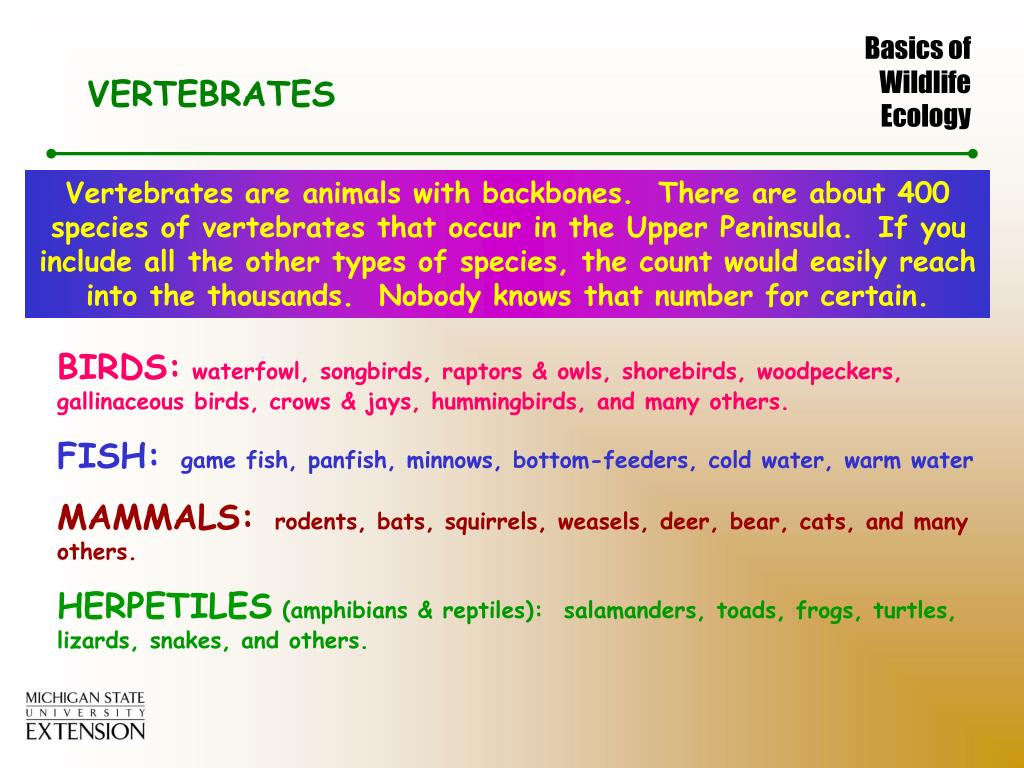 VERTEBRATES

Basics of Wildlife Ecology

Vertebrates are animals with backbones. There are about 400 species of vertebrates that occur in the Upper Peninsula. If you include all the other types of species, the count would easily reach into the thousands. Nobody knows that number for certain.

BIRDS: waterfowl, songbirds, raptors & owls, shorebirds, woodpeckers, gallinaceous birds, crows & jays, hummingbirds, and many others.

FISH: game fish, panfish, minnows, bottom-feeders, cold water, warm water

MAMMALS: rodents, bats, squirrels, weasels, deer, bear, cats, and many others.

HERPETILES (amphibians & reptiles): salamanders, toads, frogs, turtles, lizards, snakes, and others.

MICHIGAN STATE UNIVERSITY EXTENSION